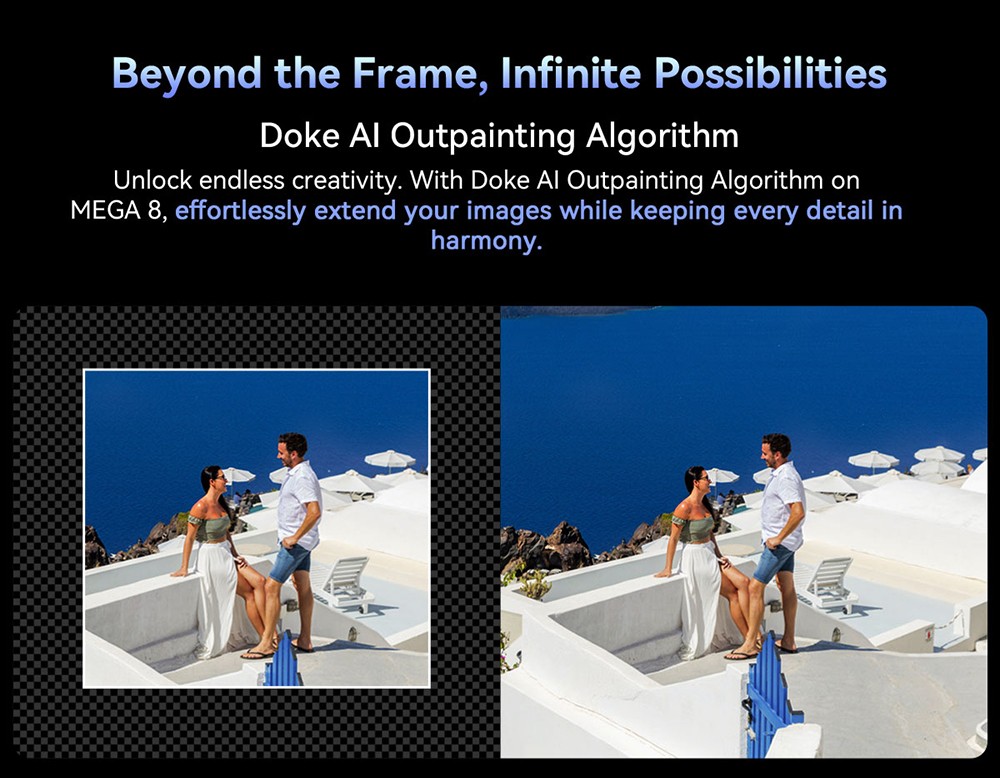 Beyond the Frame, Infinite Possibilities

Doke AI Outpainting Algorithm

Unlock endless creativity. With Doke AI Outpainting Algorithm on MEGA 8, effortlessly extend your images while keeping every detail in harmony.